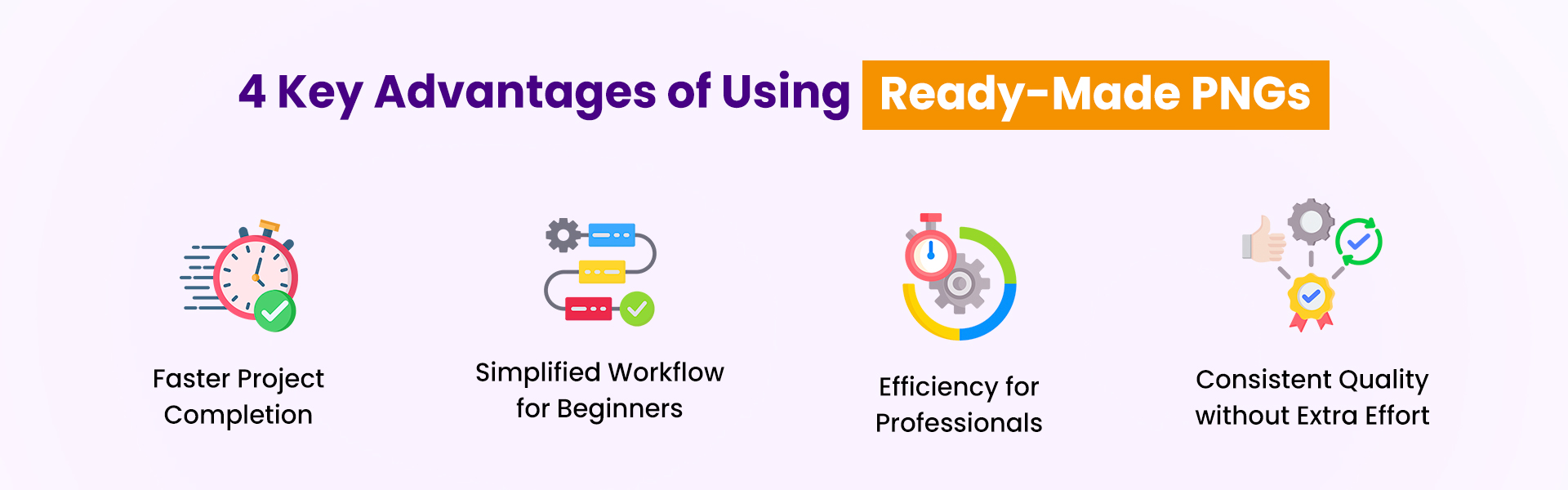 4 Key Advantages of Using Ready-Made PNGs

Faster Project Completion

Simplified Workflow for Beginners

Efficiency for Professionals

Consistent Quality without Extra Effort